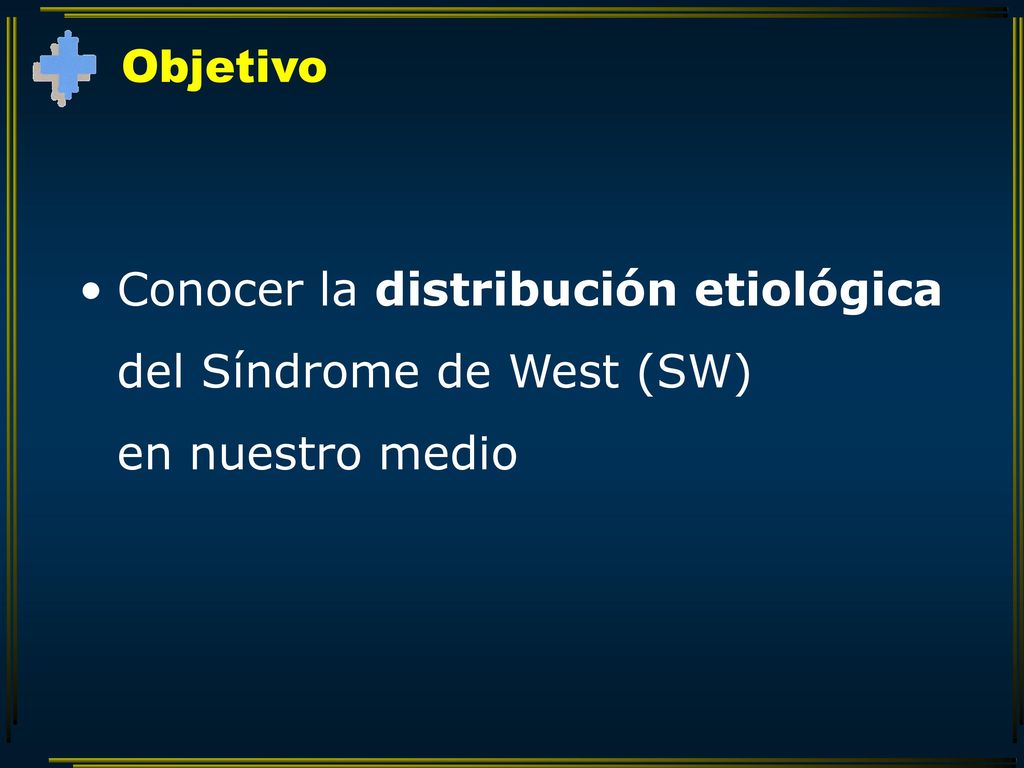 Objetivo

• Conocer la distribución etiológica del Síndrome de West (SW) en nuestro medio